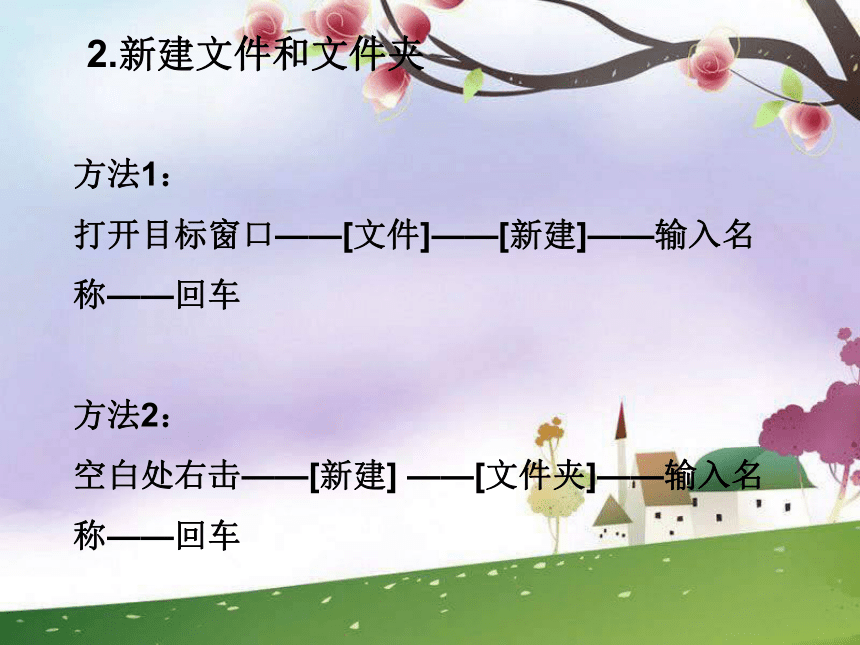 2.新建文件和文件夹

方法1：

打开目标窗口——[文件]——[新建]——输入名称——回车

方法2：

空白处右击——[新建] ——[文件夹]——输入名称——回车